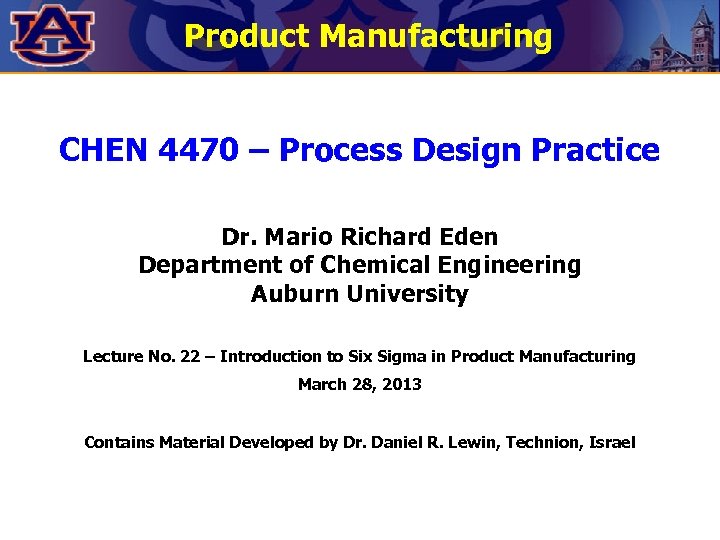 AU

Product Manufacturing

CHEN 4470 – Process Design Practice

Dr. Mario Richard Eden
Department of Chemical Engineering
Auburn University

Lecture No. 22 – Introduction to Six Sigma in Product Manufacturing
March 28, 2013

Contains Material Developed by Dr. Daniel R. Lewin, Technion, Israel